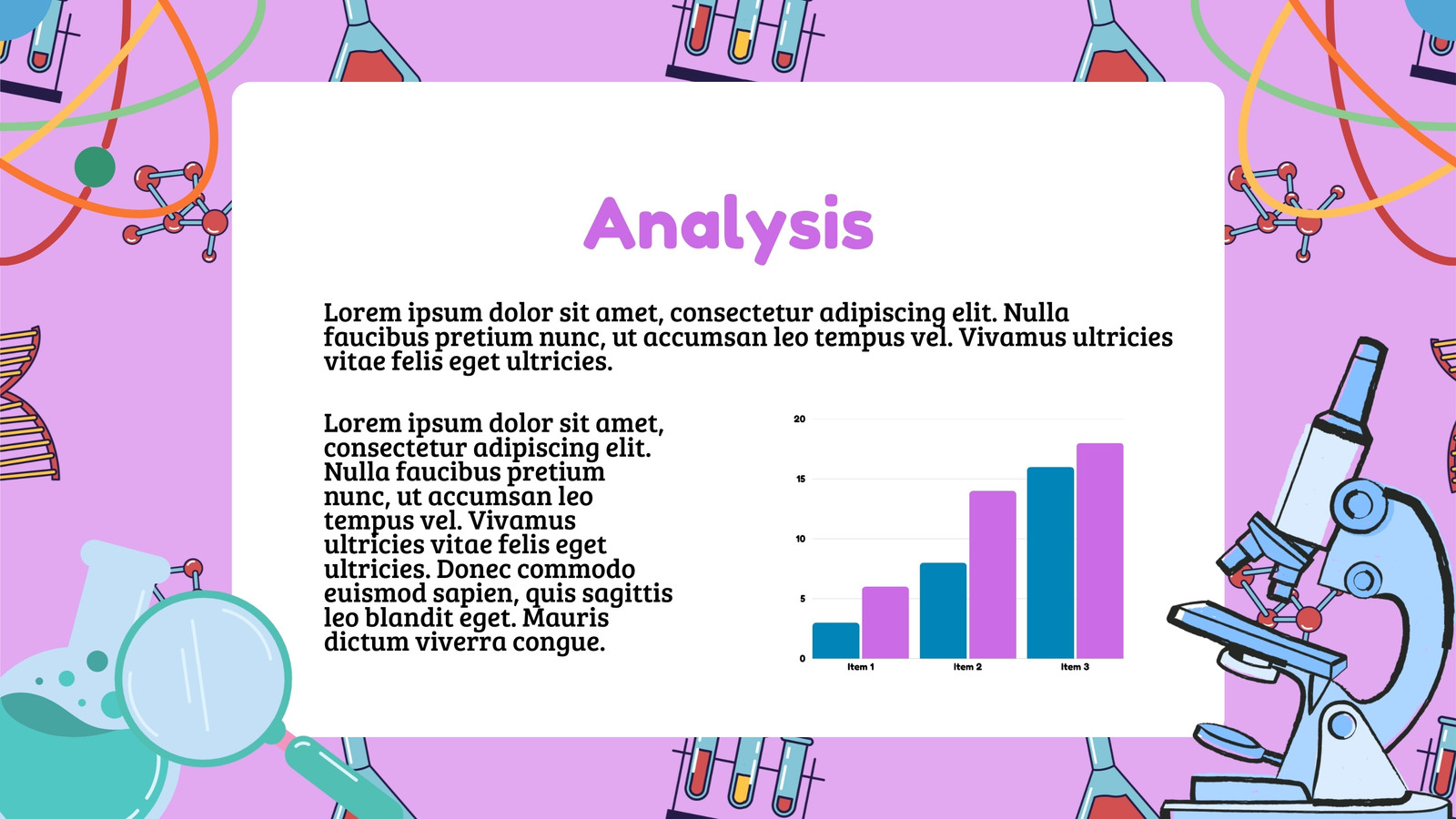 Analysis

Lorem ipsum dolor sit amet, consectetur adipiscing elit. Nulla faucibus pretium nunc, ut accumsan leo tempus vel. Vivamus ultricies vitae felis eget ultricies.

Lorem ipsum dolor sit amet, consectetur adipiscing elit. Nulla faucibus pretium nunc, ut accumsan leo tempus vel. Vivamus ultricies vitae felis eget ultricies. Donec commodo euismod sapien, quis sagittis leo blandit eget. Mauris dictum viverra congue.

20
15
10
5
0
Item 1
Item 2
Item 3